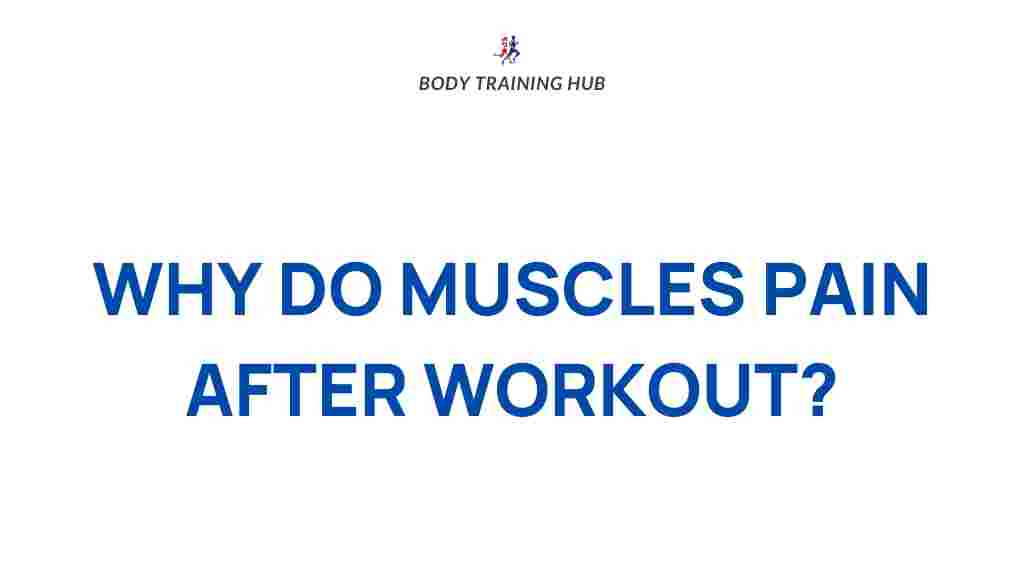 BODY TRAINING HUB

WHY DO MUSCLES PAIN AFTER WORKOUT?